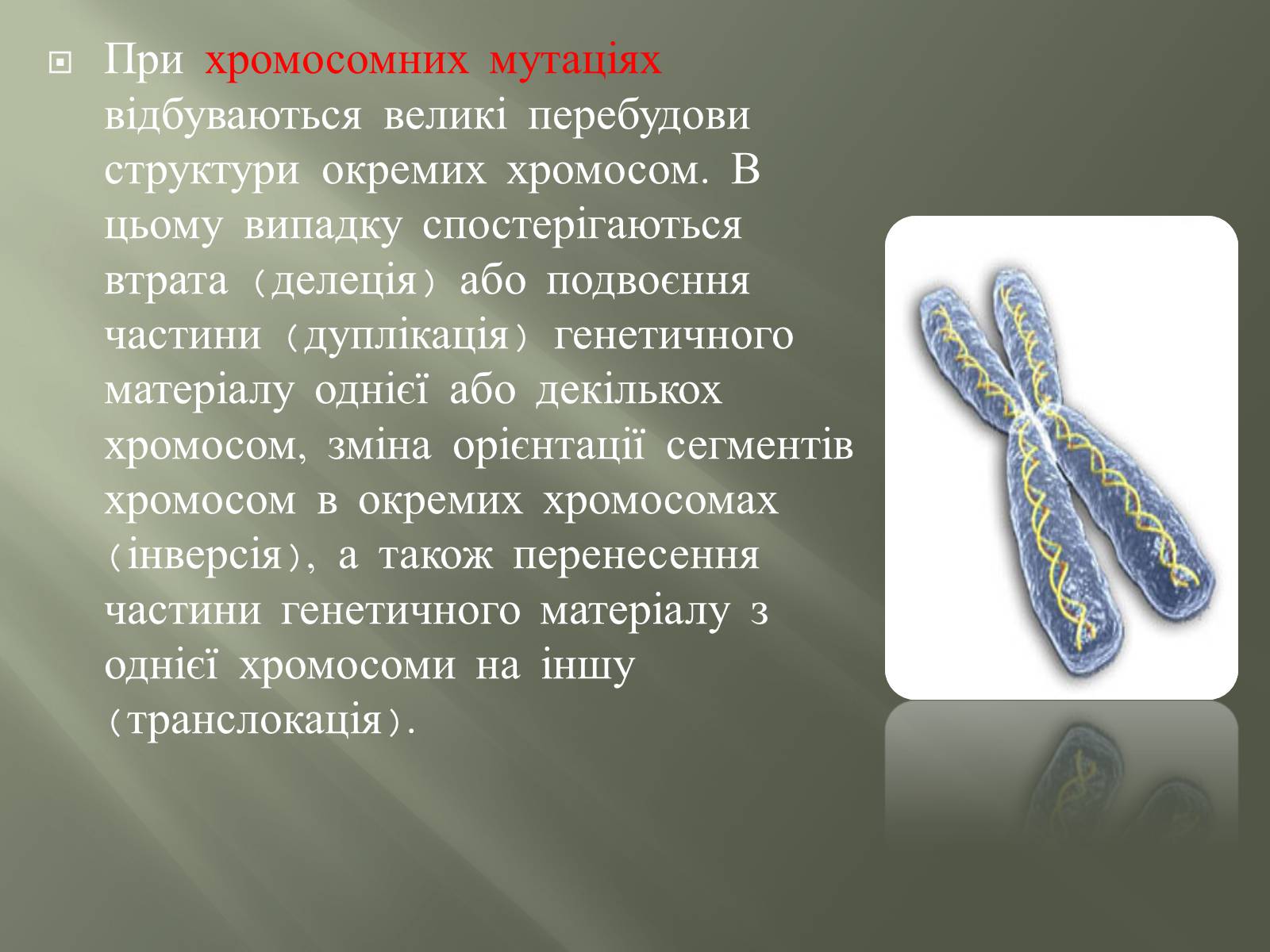 При хромосомних мутаціях відбуваються великі перебудови структури окремих хромосом. В цьому випадку спостерігаються втрата (делеція) або подвоєння частини (дуплікація) генетичного матеріалу однієї або декількох хромосом, зміна орієнтації сегментів хромосом в окремих хромосомах (інверсія), а також перенесення частини генетичного матеріалу з однієї хромосоми на іншу (транслокація).